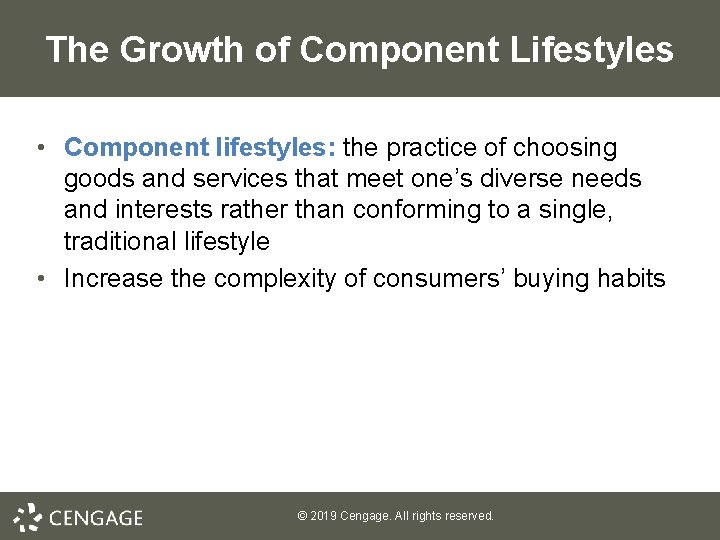 The Growth of Component Lifestyles

• Component lifestyles: the practice of choosing goods and services that meet one's diverse needs and interests rather than conforming to a single, traditional lifestyle
• Increase the complexity of consumers' buying habits

CENGAGE

© 2019 Cengage. All rights reserved.